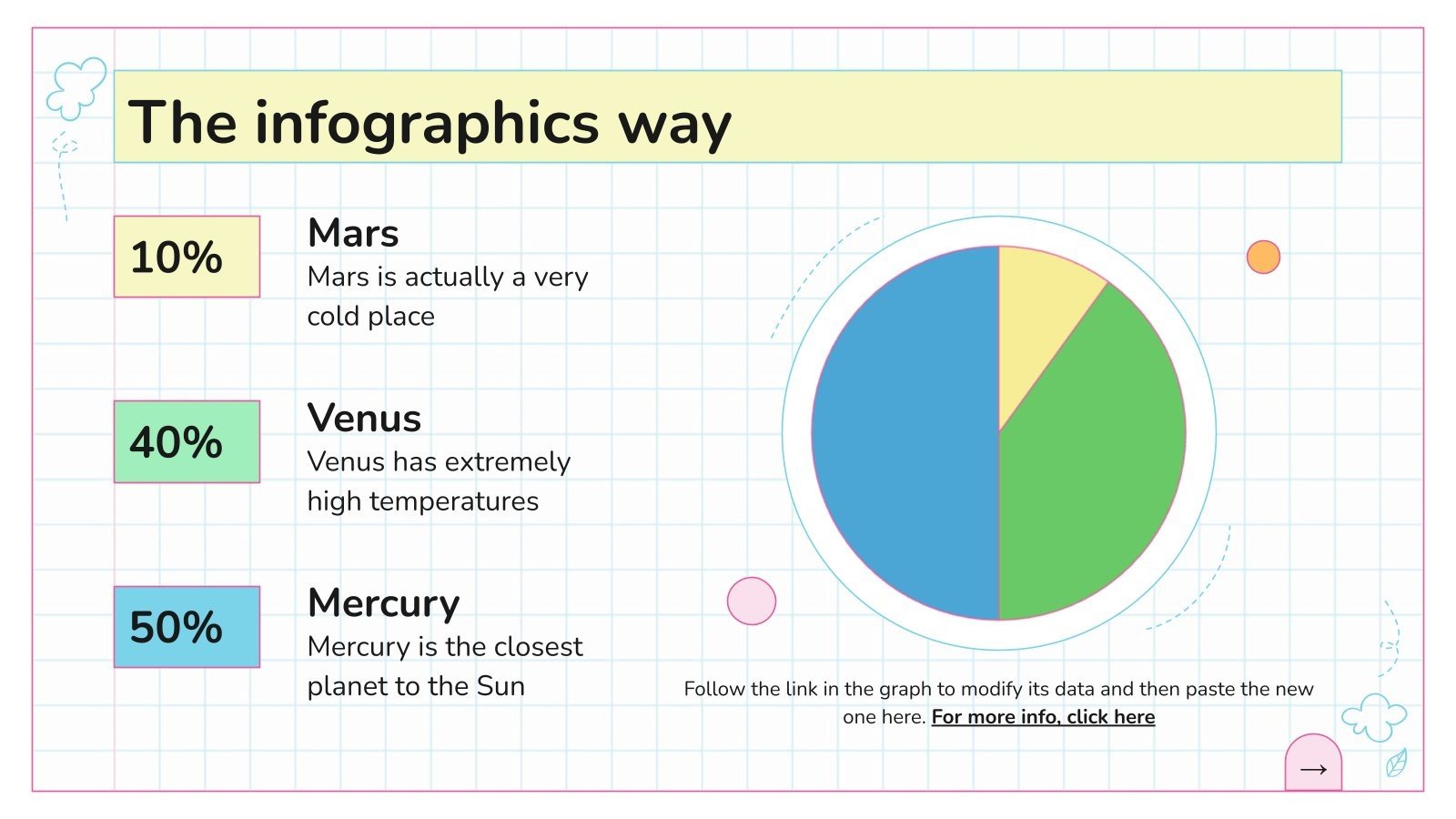 The infographics way

10%

Mars
Mars is actually a very cold place

40%

Venus
Venus has extremely high temperatures

50%

Mercury
Mercury is the closest planet to the Sun

Follow the link in the graph to modify its data and then paste the new one here. For more info, click here

→